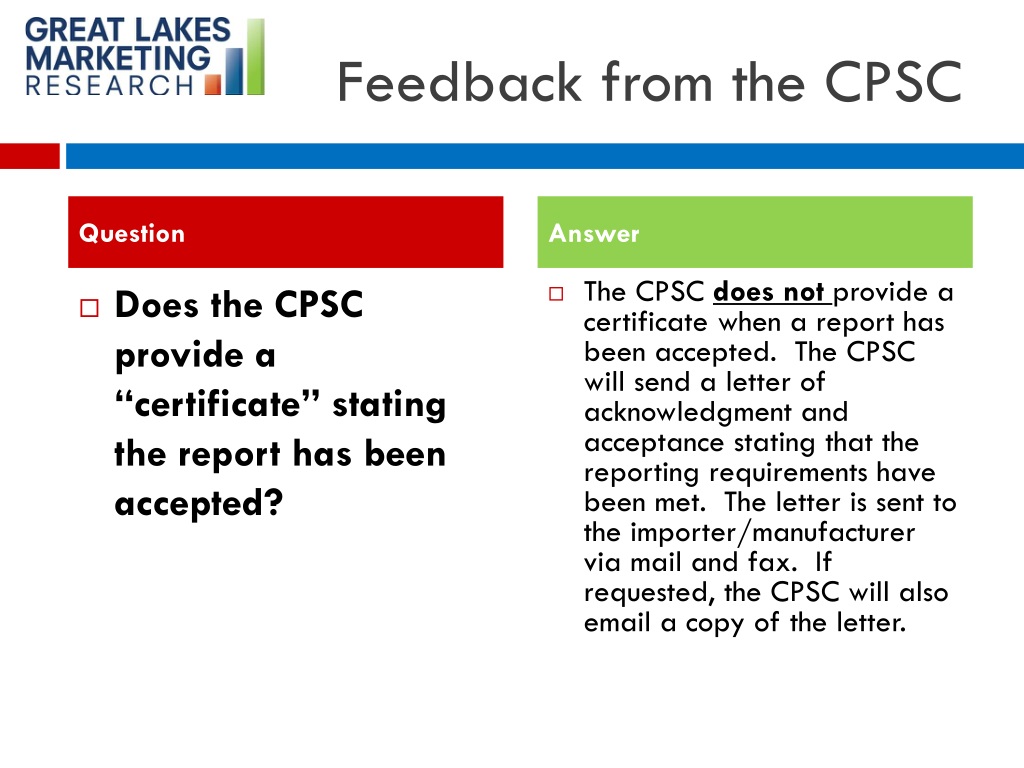 GREAT LAKES MARKETING RESEARCH

Feedback from the CPSC

Question

Does the CPSC provide a “certificate” stating the report has been accepted?

Answer

The CPSC does not provide a certificate when a report has been accepted. The CPSC will send a letter of acknowledgment and acceptance stating that the reporting requirements have been met. The letter is sent to the importer/manufacturer via mail and fax. If requested, the CPSC will also email a copy of the letter.